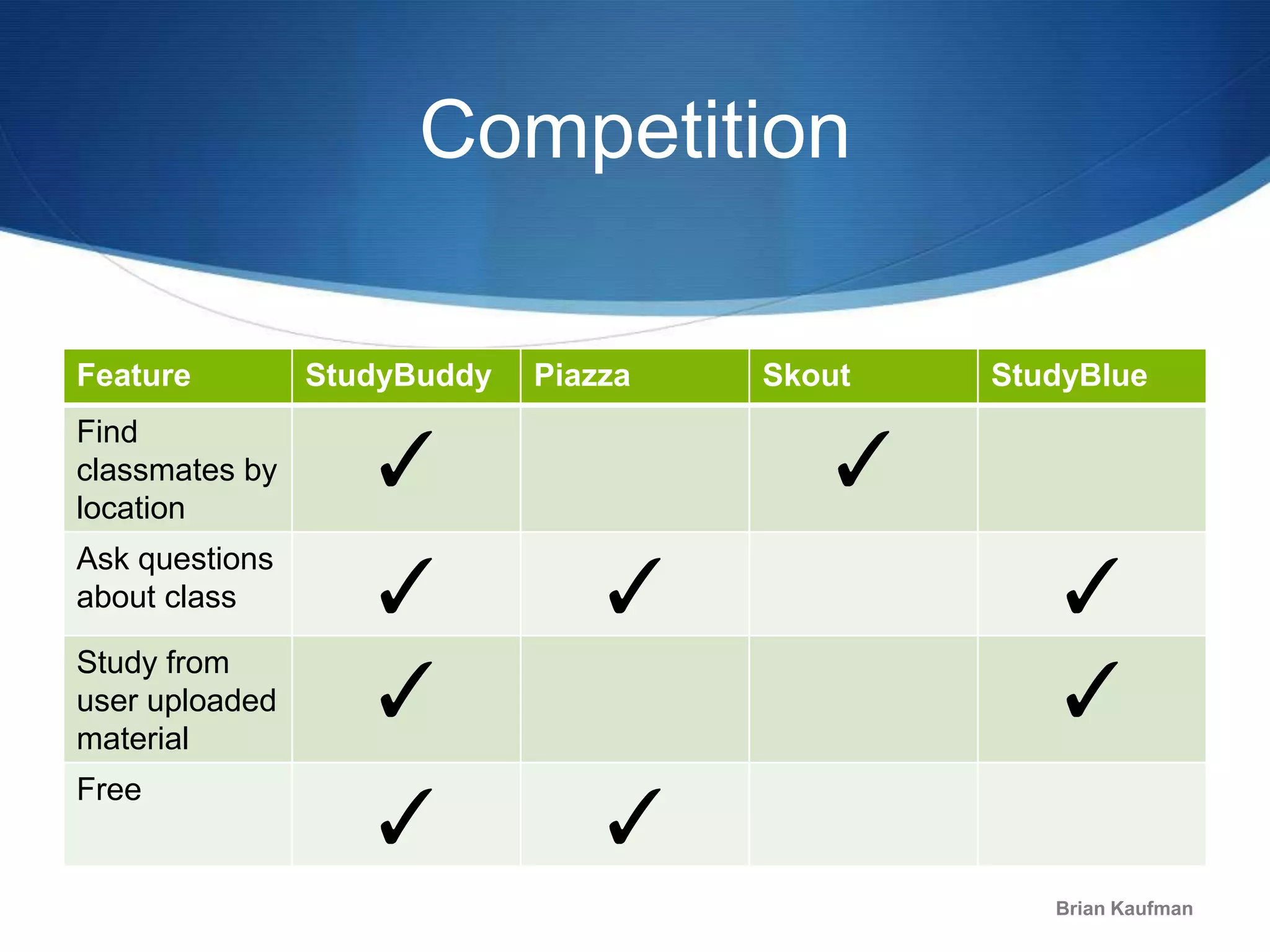 Competition

| Feature | StudyBuddy | Piazza | Skout | StudyBlue |
|---|---|---|---|---|
| Find classmates by location | ✓ | | ✓ | |
| Ask questions about class | ✓ | ✓ | | ✓ |
| Study from user uploaded material | ✓ | | | ✓ |
| Free | ✓ | ✓ | | |

Brian Kaufman